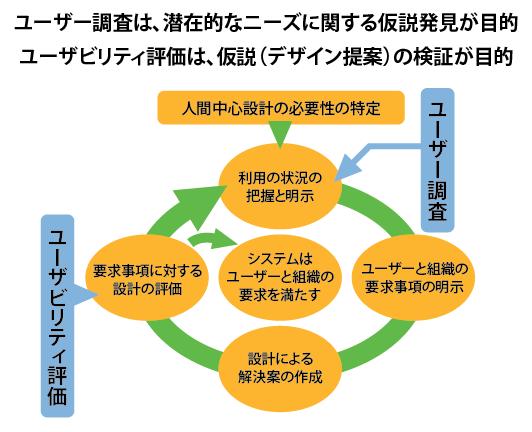 ユーザー調査は、潜在的なニーズに関する仮説発見が目的
ユーザビリティ評価は、仮説（デザイン提案）の検証が目的

人間中心設計の必要性の特定

ユーザー調査

利用の状況の把握と明示

ユーザビリティ評価

要求事項に対する設計の評価

システムはユーザーと組織の要求を満たす

ユーザーと組織の要求事項の明示

設計による解決案の作成